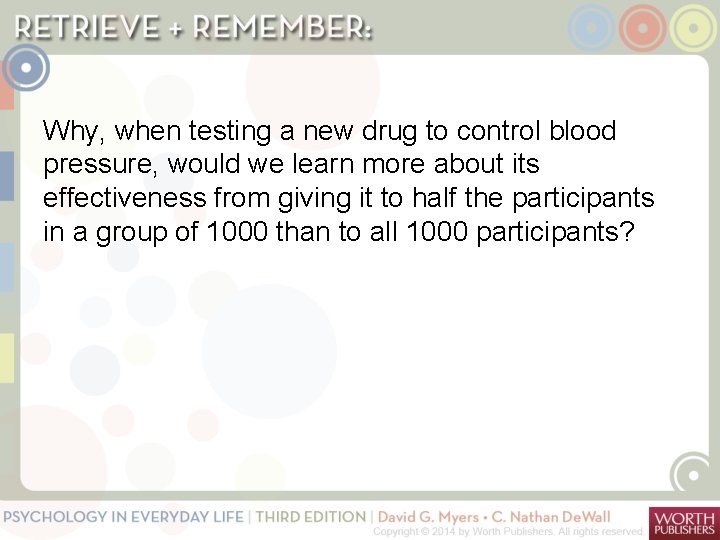 RETRIEVE + REMEMBER:

Why, when testing a new drug to control blood pressure, would we learn more about its effectiveness from giving it to half the participants in a group of 1000 than to all 1000 participants?

PSYCHOLOGY IN EVERYDAY LIFE | THIRD EDITION | David G. Myers • C. Nathan DeWall
Copyright © 2014 by Worth Publishers. All rights reserved.

WORTH PUBLISHERS